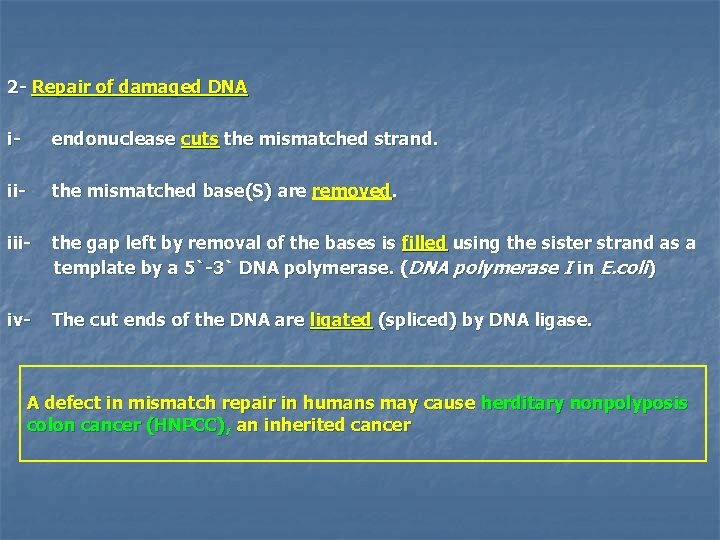 2- Repair of damaged DNA

i- endonuclease cuts the mismatched strand.

ii- the mismatched base(S) are removed.

iii- the gap left by removal of the bases is filled using the sister strand as a template by a 5`-3` DNA polymerase. (DNA polymerase I in E.coli)

iv- The cut ends of the DNA are ligated (spliced) by DNA ligase.

A defect in mismatch repair in humans may cause herditary nonpolyposis colon cancer (HNPCC), an inherited cancer